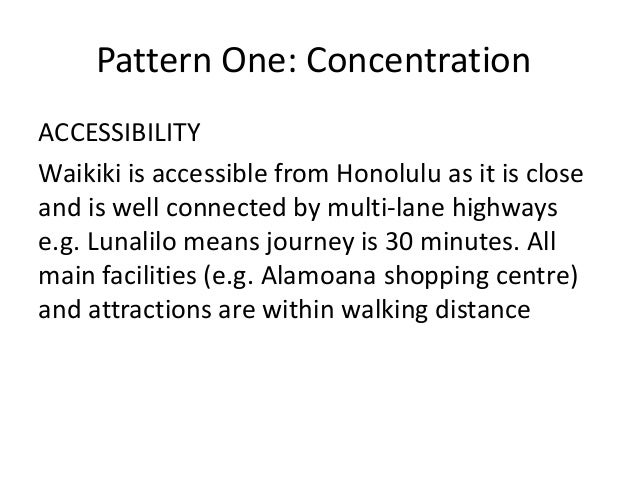 Pattern One: Concentration

ACCESSIBILITY

Waikiki is accessible from Honolulu as it is close and is well connected by multi-lane highways e.g. Lunalilo means journey is 30 minutes. All main facilities (e.g. Alamoana shopping centre) and attractions are within walking distance